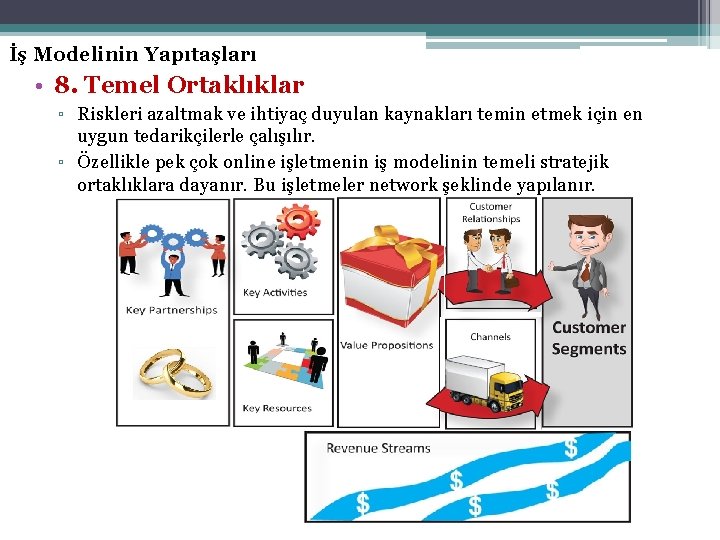 İş Modelinin Yapıtaşları

• 8. Temel Ortaklıklar

▫ Riskleri azaltmak ve ihtiyaç duyulan kaynakları temin etmek için en uygun tedarikçilerle çalışılır.

▫ Özellikle pek çok online işletmenin iş modelinin temeli stratejik ortaklıklara dayanır. Bu işletmeler network şeklinde yapılanır.

Key Partnerships

Key Activities

Key Resources

Value Propositions

Customer Relationships

Channels

Customer Segments

Revenue Streams

$ $ $ $ $